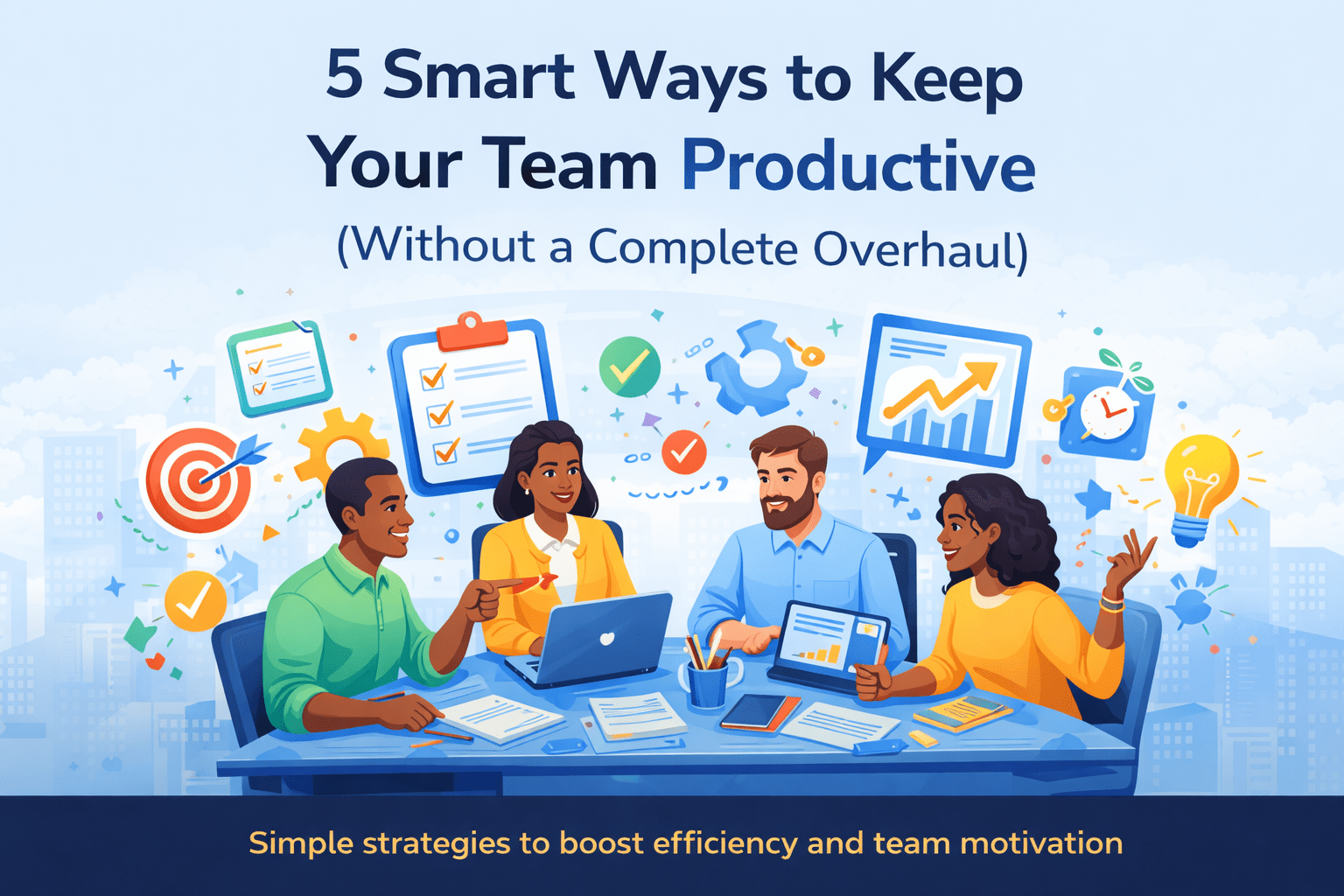 5 Smart Ways to Keep Your Team Productive
(Without a Complete Overhaul)

Simple strategies to boost efficiency and team motivation